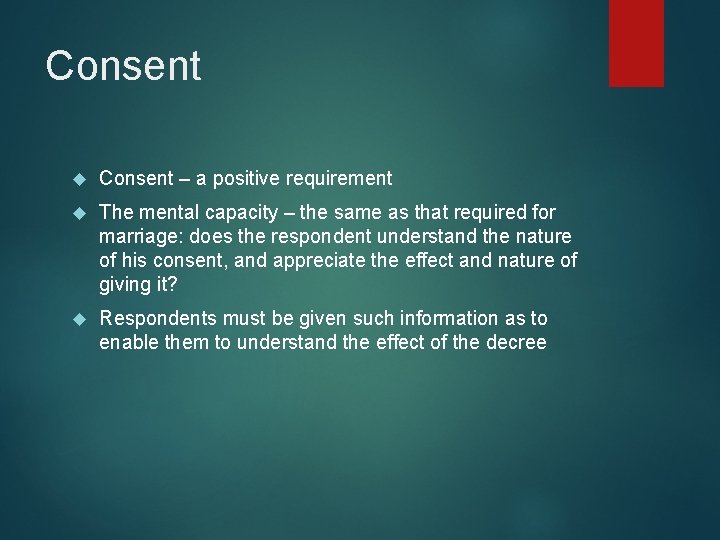 Consent

Consent – a positive requirement

The mental capacity – the same as that required for marriage: does the respondent understand the nature of his consent, and appreciate the effect and nature of giving it?

Respondents must be given such information as to enable them to understand the effect of the decree